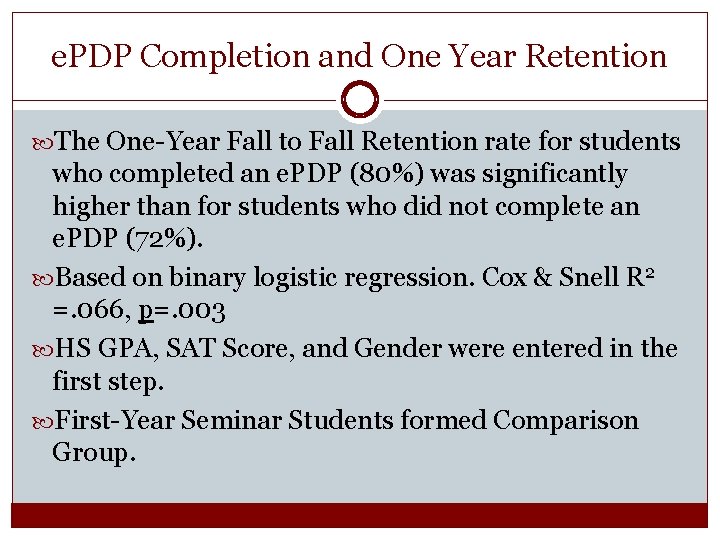 ePDP Completion and One Year Retention

The One-Year Fall to Fall Retention rate for students who completed an ePDP (80%) was significantly higher than for students who did not complete an ePDP (72%).

Based on binary logistic regression. Cox & Snell $R^2$ =.066, p=.003

HS GPA, SAT Score, and Gender were entered in the first step.

First-Year Seminar Students formed Comparison Group.